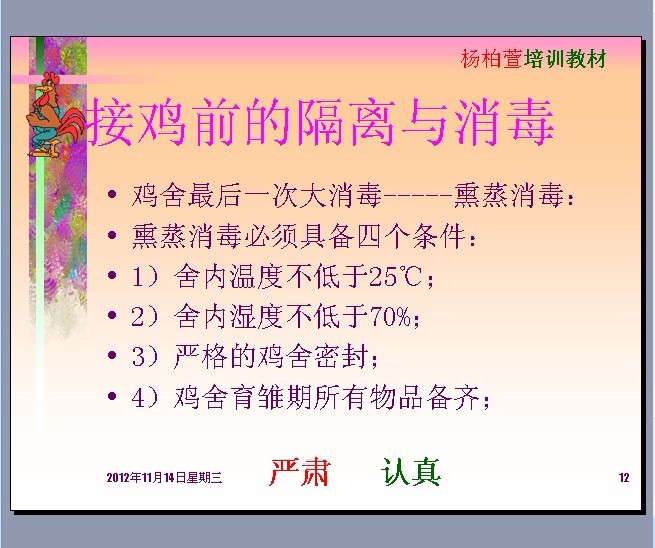 杨柏萱培训教材

接鸡前的隔离与消毒

• 鸡舍最后一次大消毒-----熏蒸消毒：
• 熏蒸消毒必须具备四个条件：
• 1）舍内温度不低于25℃；
• 2）舍内湿度不低于70%；
• 3）严格的鸡舍密封；
• 4）鸡舍育雏期所有物品备齐；

2012年11月14日星期三 严肃 认真 12